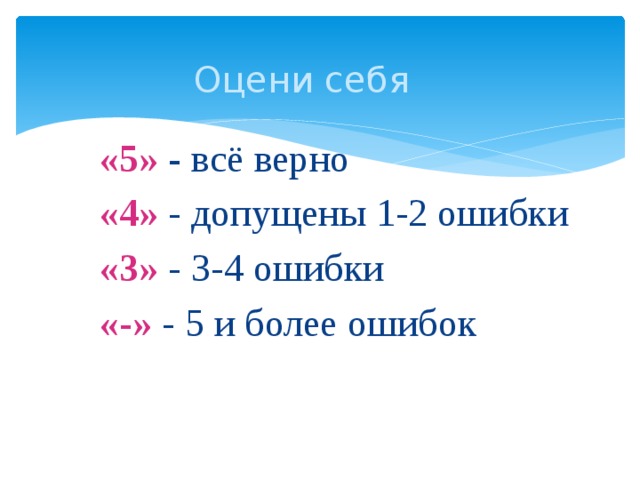 Оцени себя

«5» - всё верно

«4» - допущены 1-2 ошибки

«3» - 3-4 ошибки

«-» - 5 и более ошибок